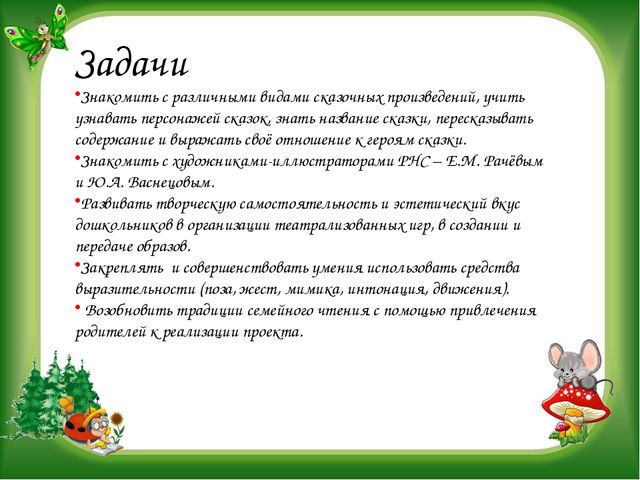 Задачи

•Знакомить с различными видами сказочных произведений, учить узнавать персонажей сказок, знать название сказки, пересказывать содержание и выражать своё отношение к героям сказки.

•Знакомить с художниками-иллюстраторами РНС – Е.М. Рачёвым и Ю.А. Васнецовым.

•Развивать творческую самостоятельность и эстетический вкус дошкольников в организации театрализованных игр, в создании и передаче образов.

•Закреплять и совершенствовать умения использовать средства выразительности (поза, жест, мимика, интонация, движения).

• Возобновить традиции семейного чтения с помощью привлечения родителей к реализации проекта.